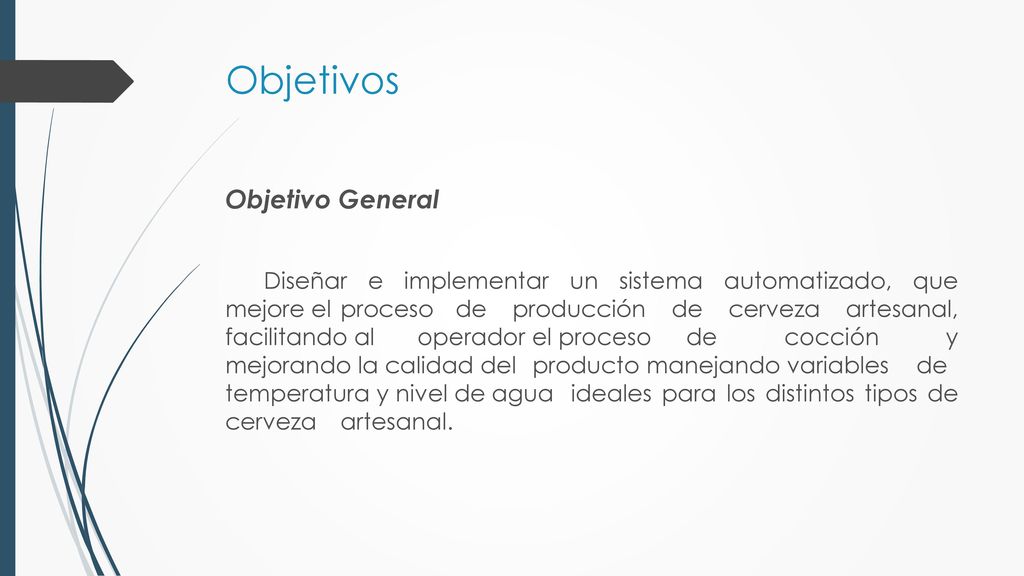 Objetivos

Objetivo General

Diseñar e implementar un sistema automatizado, que mejore el proceso de producción de cerveza artesanal, facilitando al operador el proceso de cocción y mejorando la calidad del producto manejando variables de temperatura y nivel de agua ideales para los distintos tipos de cerveza artesanal.